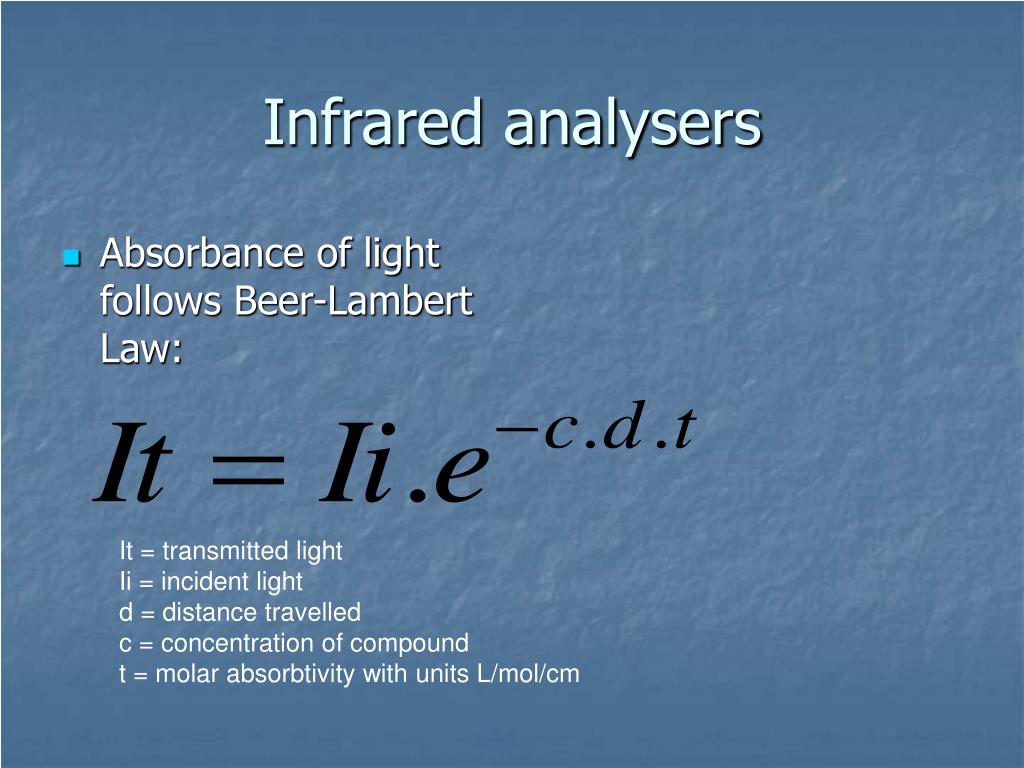 Infrared analysers

Absorbance of light follows Beer-Lambert Law:

$It = Ii.e^{-c.d.t}$

It = transmitted light
Ii = incident light
d = distance travelled
c = concentration of compound
t = molar absorbtivity with units L/mol/cm